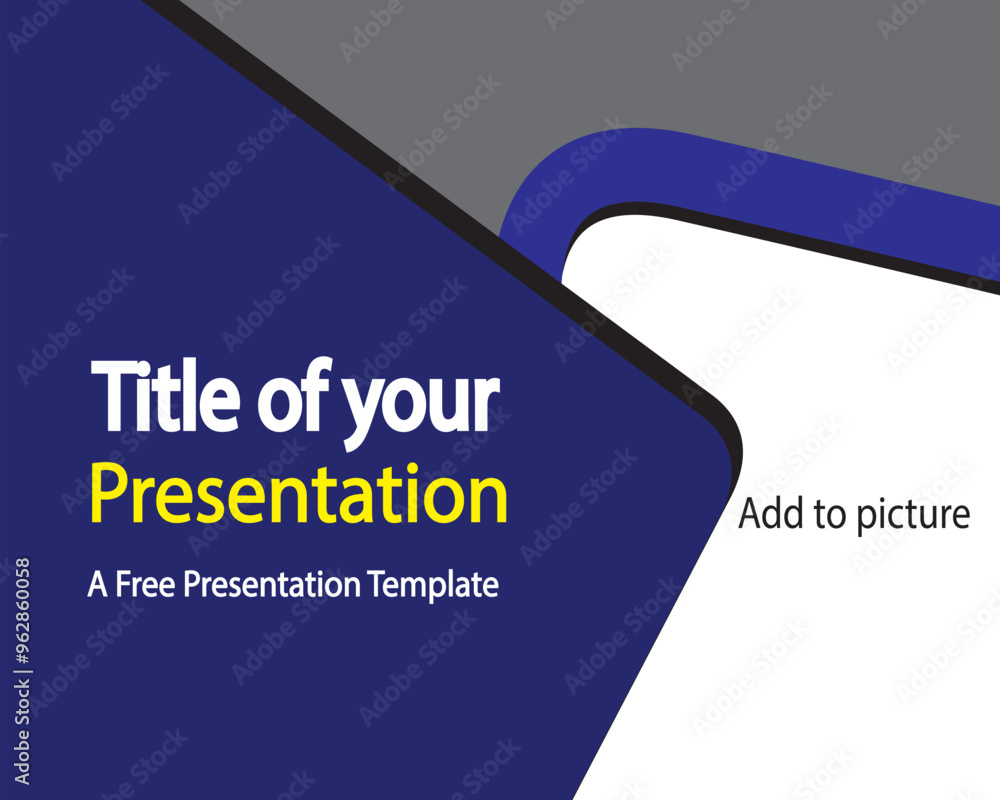 Title of your
Presentation

A Free Presentation Template

Add to picture

Adobe Stock | #962860058